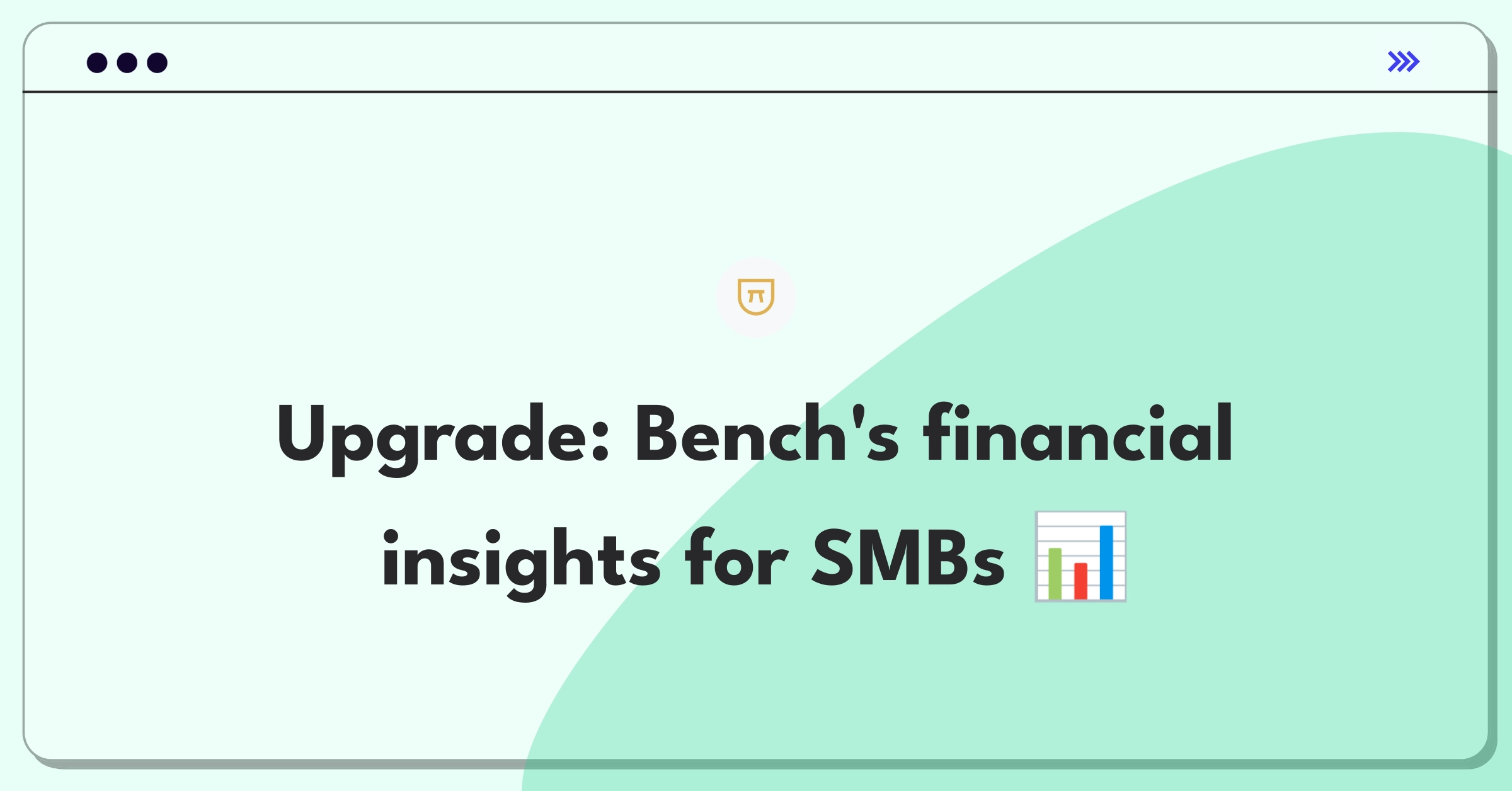 Upgrade: Bench's financial insights for SMBs 📊